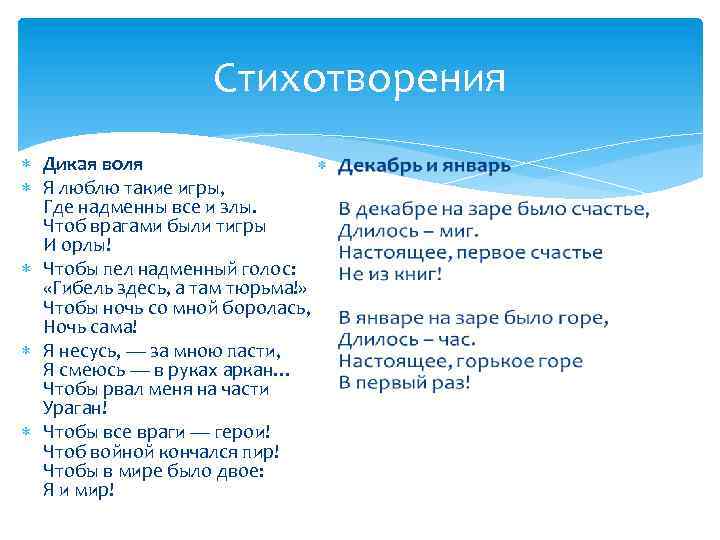 Стихотворения

Дикая воля

Я люблю такие игры,
Где надменны все и злы.
Чтоб врагами были тигры
И орлы!

Чтобы пел надменный голос:
«Гибель здесь, а там тюрьма!»
Чтобы ночь со мной боролась,
Ночь сама!

Я несусь, — за мною пасти,
Я смеюсь — в руках аркан…
Чтобы рвал меня на части
Ураган!

Чтобы все враги — герои!
Чтоб войной кончался пир!
Чтобы в мире было двое:
Я и мир!

Декабрь и январь

В декабре на заре было счастье,
Длилось – миг.
Настоящее, первое счастье
Не из книг!

В январе на заре было горе,
Длилось – час.
Настоящее, горькое горе
В первый раз!